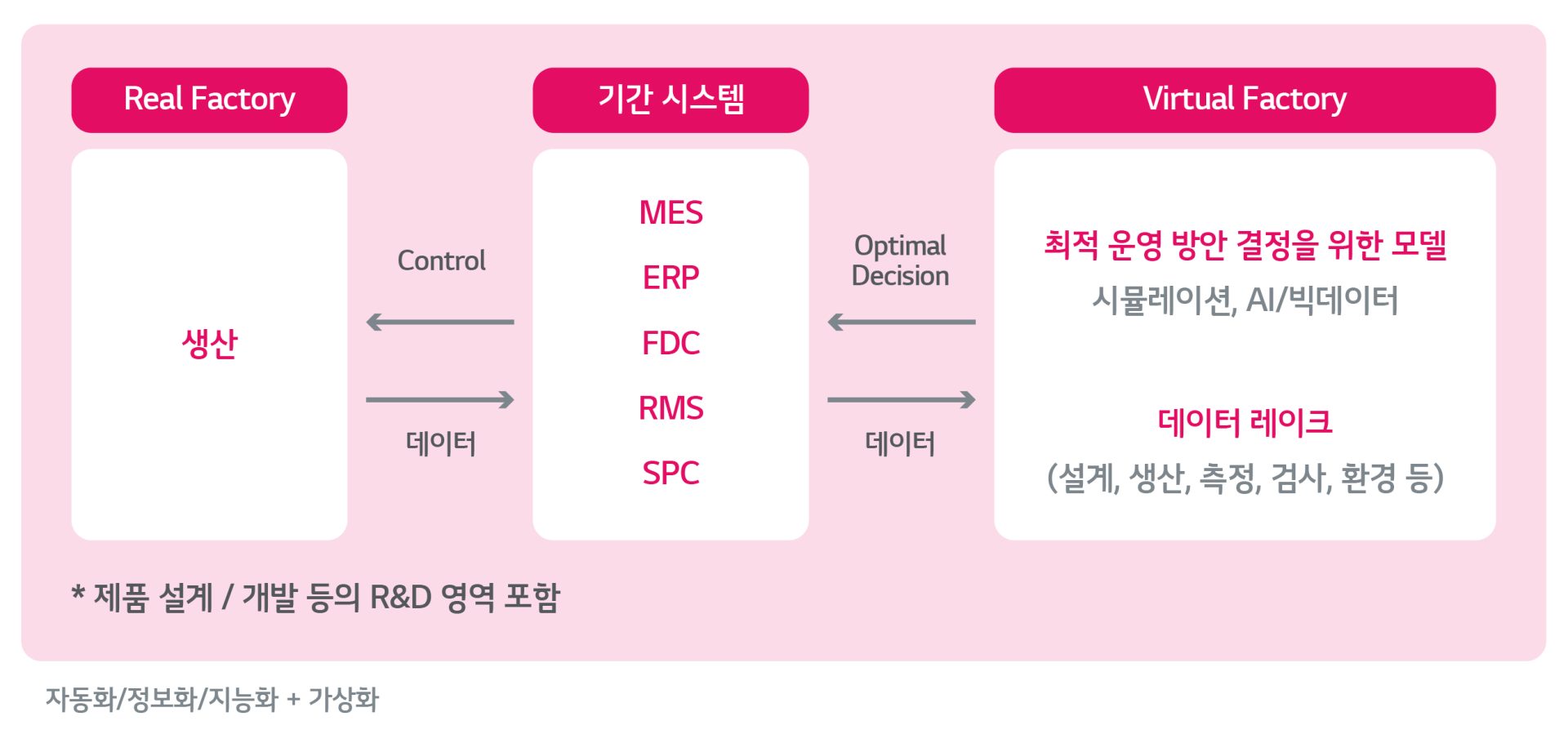 Real Factory

생산

Control

데이터

기간 시스템

MES

ERP

FDC

RMS

SPC

Optimal Decision

데이터

Virtual Factory

최적 운영 방안 결정을 위한 모델

시뮬레이션, AI/빅데이터

데이터 레이크

(설계, 생산, 측정, 검사, 환경 등)

* 제품 설계 / 개발 등의 R&D 영역 포함

자동화/정보화/지능화 + 가상화